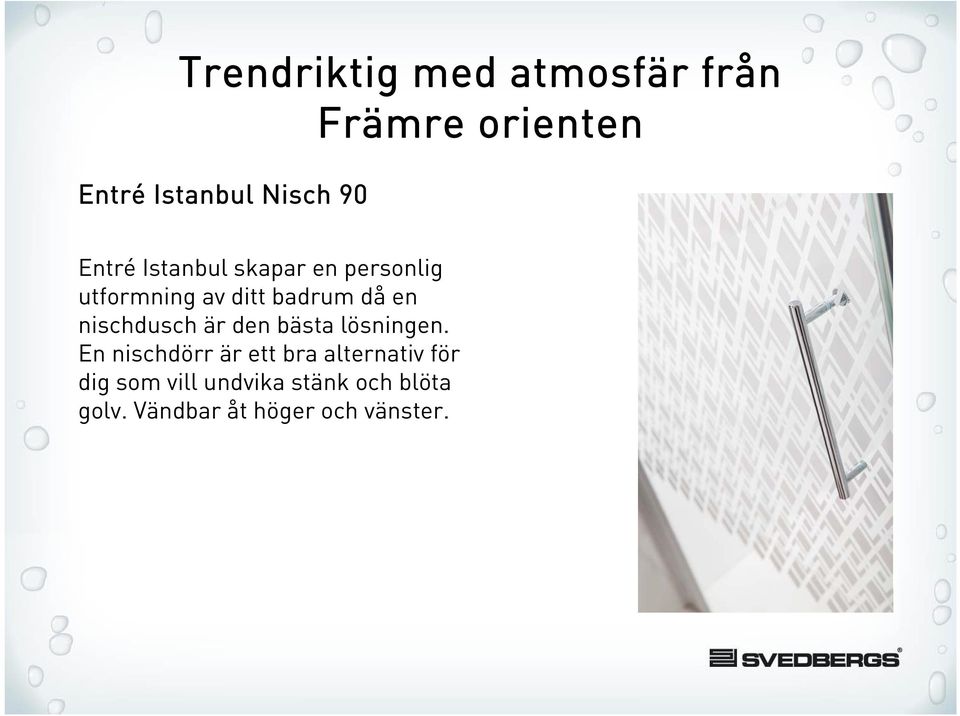 Trendriktig med atmosfär från Främre orienten

Entré Istanbul Nisch 90

Entré Istanbul skapar en personlig utformning av ditt badrum då en nischdusch är den bästa lösningen. En nischdörr är ett bra alternativ för dig som vill undvika stänk och blöta golv. Vändbar åt höger och vänster.

SVEDBERGS®